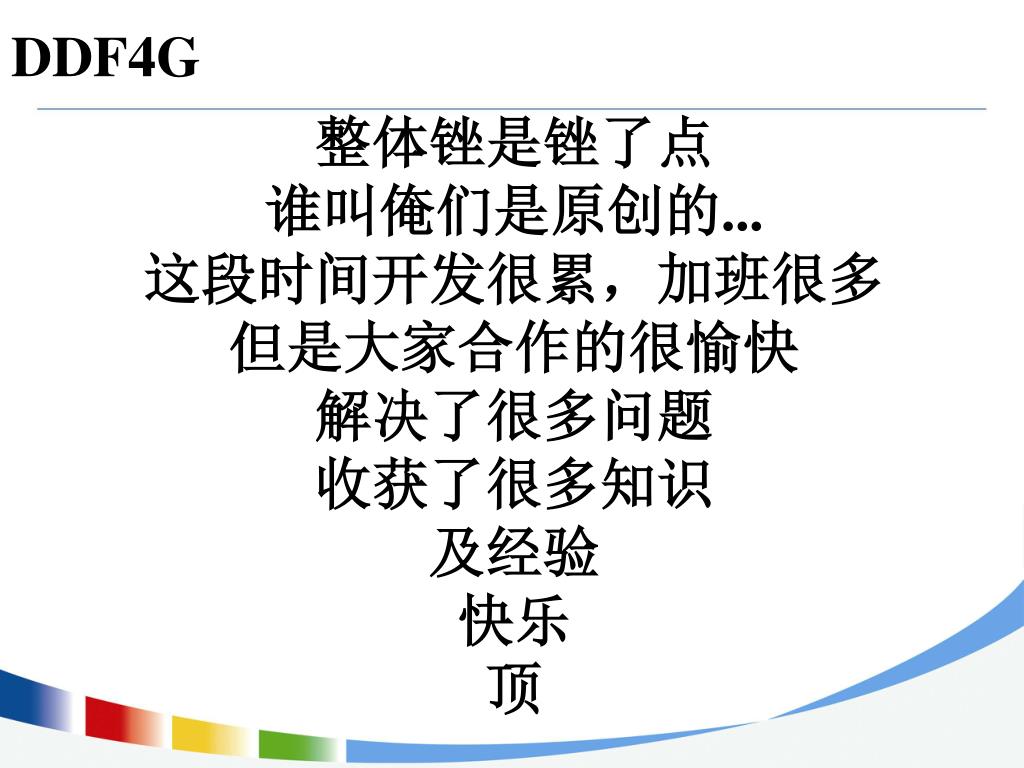 DDF4G

整体锉是锉了点
谁叫俺们是原创的...
这段时间开发很累，加班很多
但是大家合作的很愉快
解决了很多问题
收获了很多知识
及经验
快乐
顶